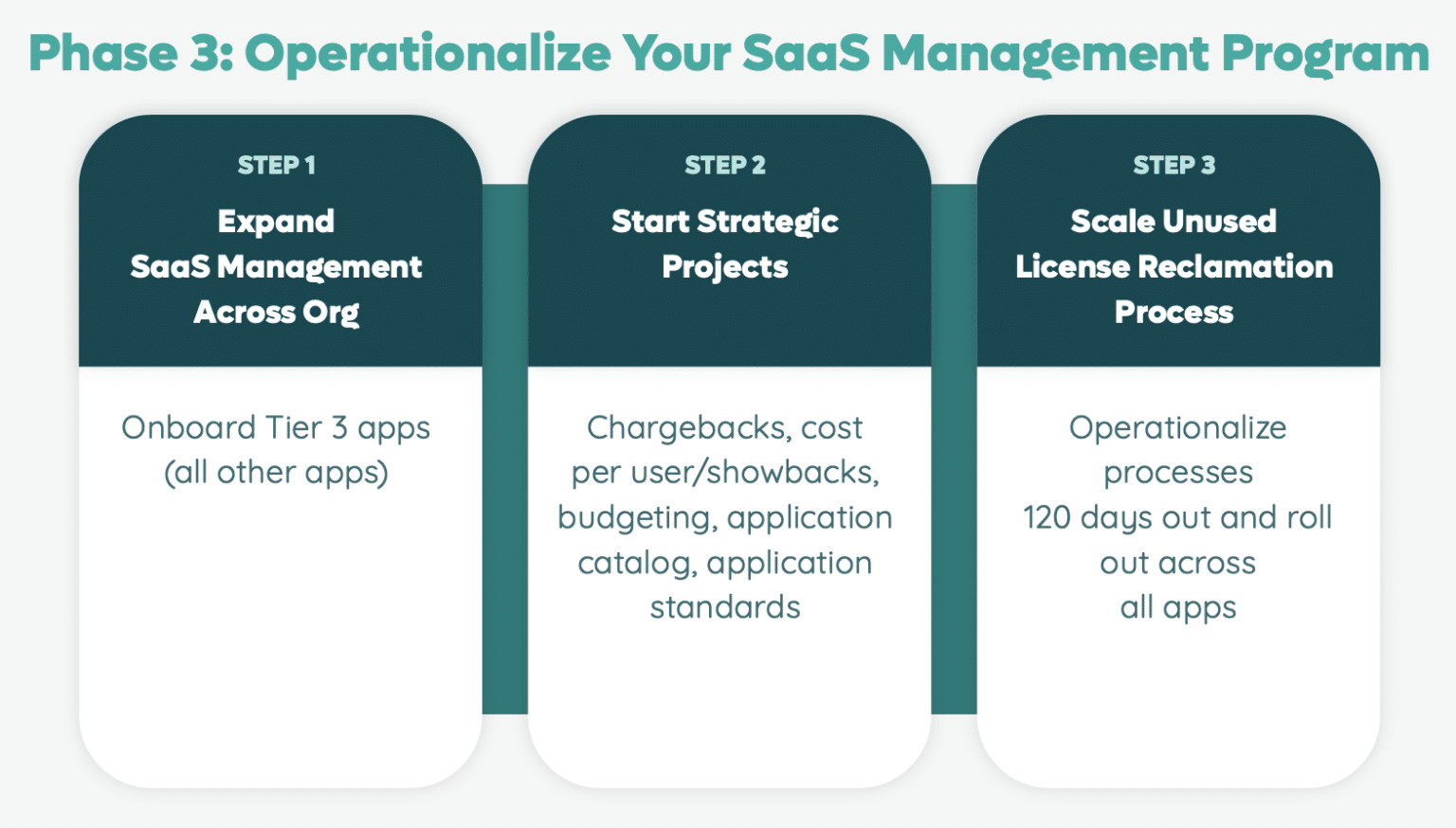 Phase 3: Operationalize Your SaaS Management Program

STEP 1

Expand SaaS Management Across Org

Onboard Tier 3 apps (all other apps)

STEP 2

Start Strategic Projects

Chargebacks, cost per user/showbacks, budgeting, application catalog, application standards

STEP 3

Scale Unused License Reclamation Process

Operationalize processes 120 days out and roll out across all apps